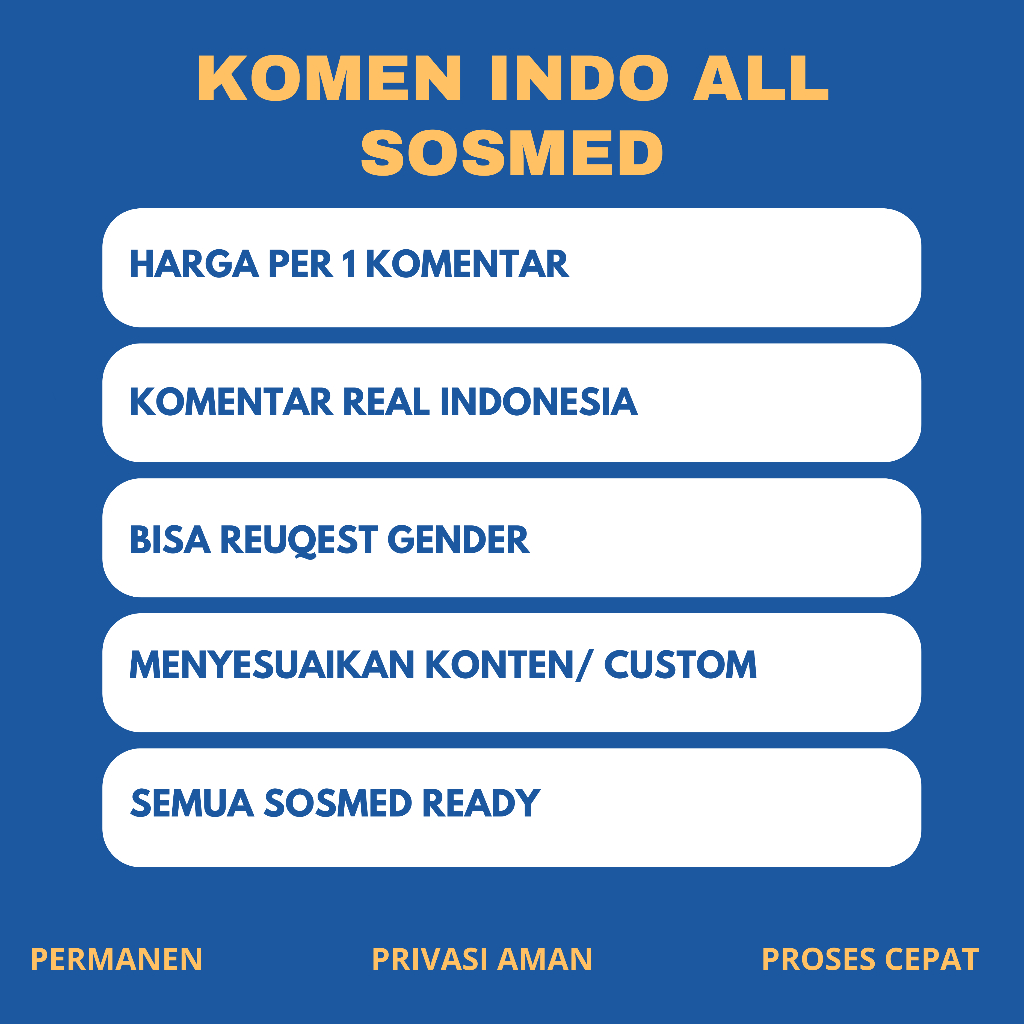 KOMEN INDO ALL SOSMED

HARGA PER 1 KOMENTAR

KOMENTAR REAL INDONESIA

BISA REUQEST GENDER

MENYESUAIKAN KONTEN/ CUSTOM

SEMUA SOSMED READY

PERMANEN

PRIVASI AMAN

PROSES CEPAT